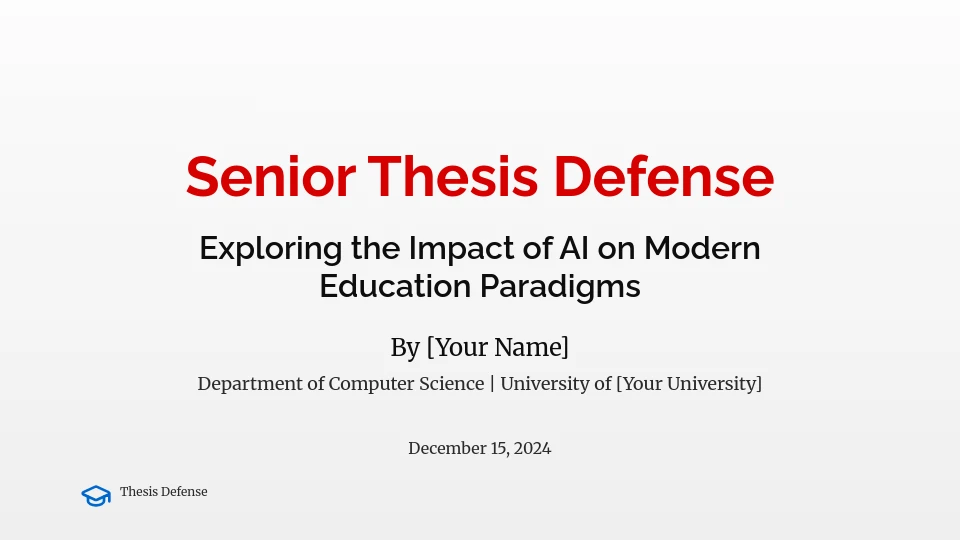 Senior Thesis Defense

Exploring the Impact of AI on Modern Education Paradigms

By [Your Name]

Department of Computer Science | University of [Your University]

December 15, 2024

Thesis Defense